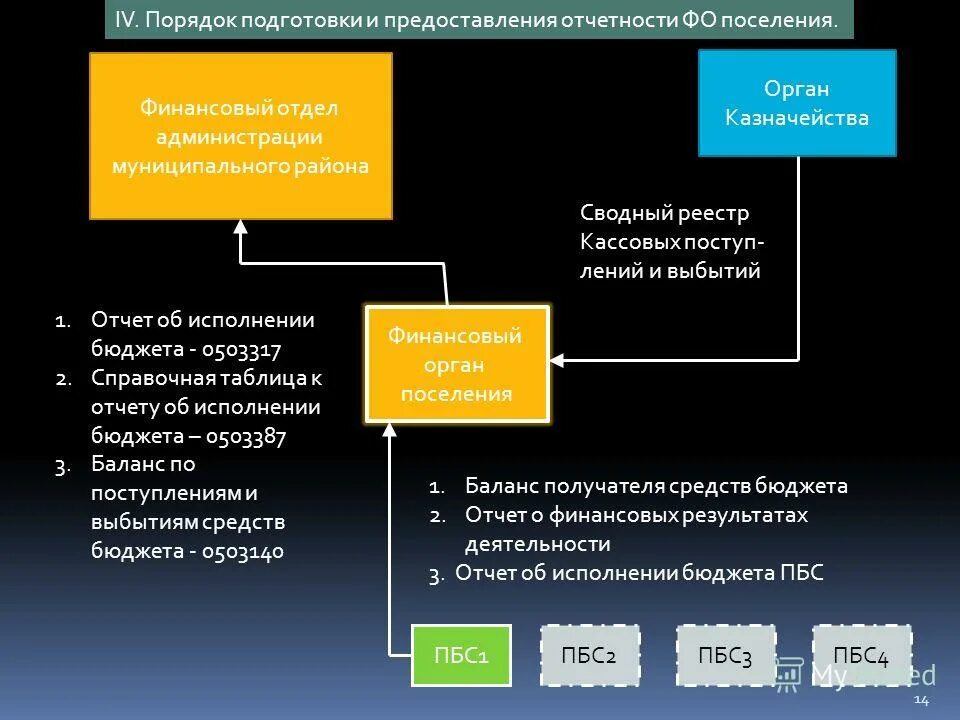 IV. Порядок подготовки и предоставления отчетности ФО поселения.

Финансовый отдел администрации муниципального района

Орган Казначейства

Сводный реестр Кассовых поступлений и выбытий

1. Отчет об исполнении бюджета - 0503317
2. Справочная таблица к отчету об исполнении бюджета – 0503387
3. Баланс по поступлениям и выбытиям средств бюджета - 0503140

Финансовый орган поселения

1. Баланс получателя средств бюджета
2. Отчет о финансовых результатах деятельности
3. Отчет об исполнении бюджета ПБС

ПБС1

ПБС2

ПБС3

ПБС4

MyShared

14